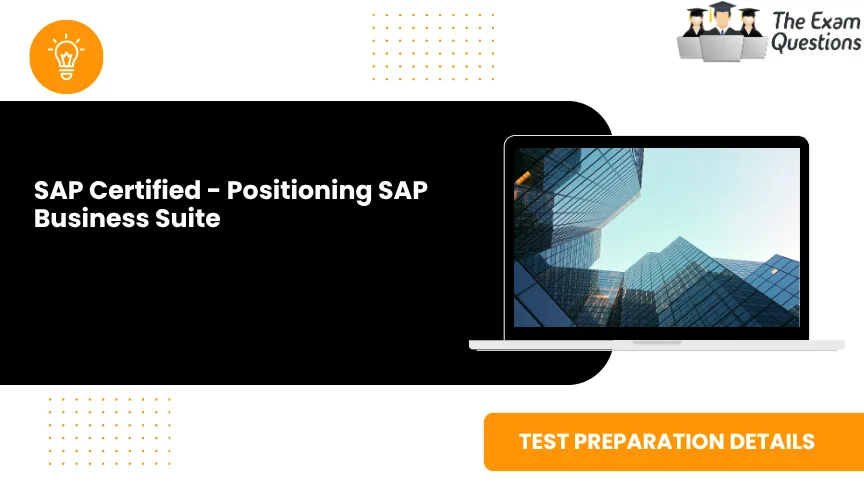 The Exam Questions

SAP Certified - Positioning SAP Business Suite

TEST PREPARATION DETAILS